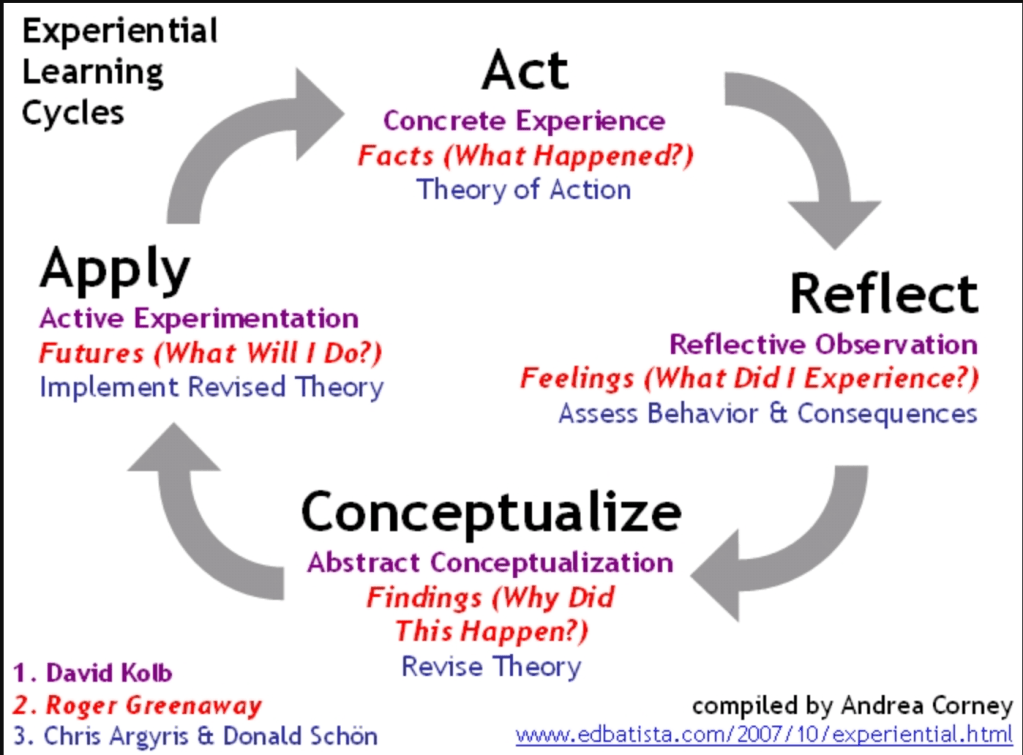 Experiential Learning Cycles

Act
Concrete Experience
Facts (What Happened?)
Theory of Action

Reflect
Reflective Observation
Feelings (What Did I Experience?)
Assess Behavior & Consequences

Conceptualize
Abstract Conceptualization
Findings (Why Did This Happen?)
Revise Theory

Apply
Active Experimentation
Futures (What Will I Do?)
Implement Revised Theory

1. David Kolb
2. Roger Greenaway
3. Chris Argyris & Donald Schön

compiled by Andrea Corney
www.edbatista.com/2007/10/experiential.html